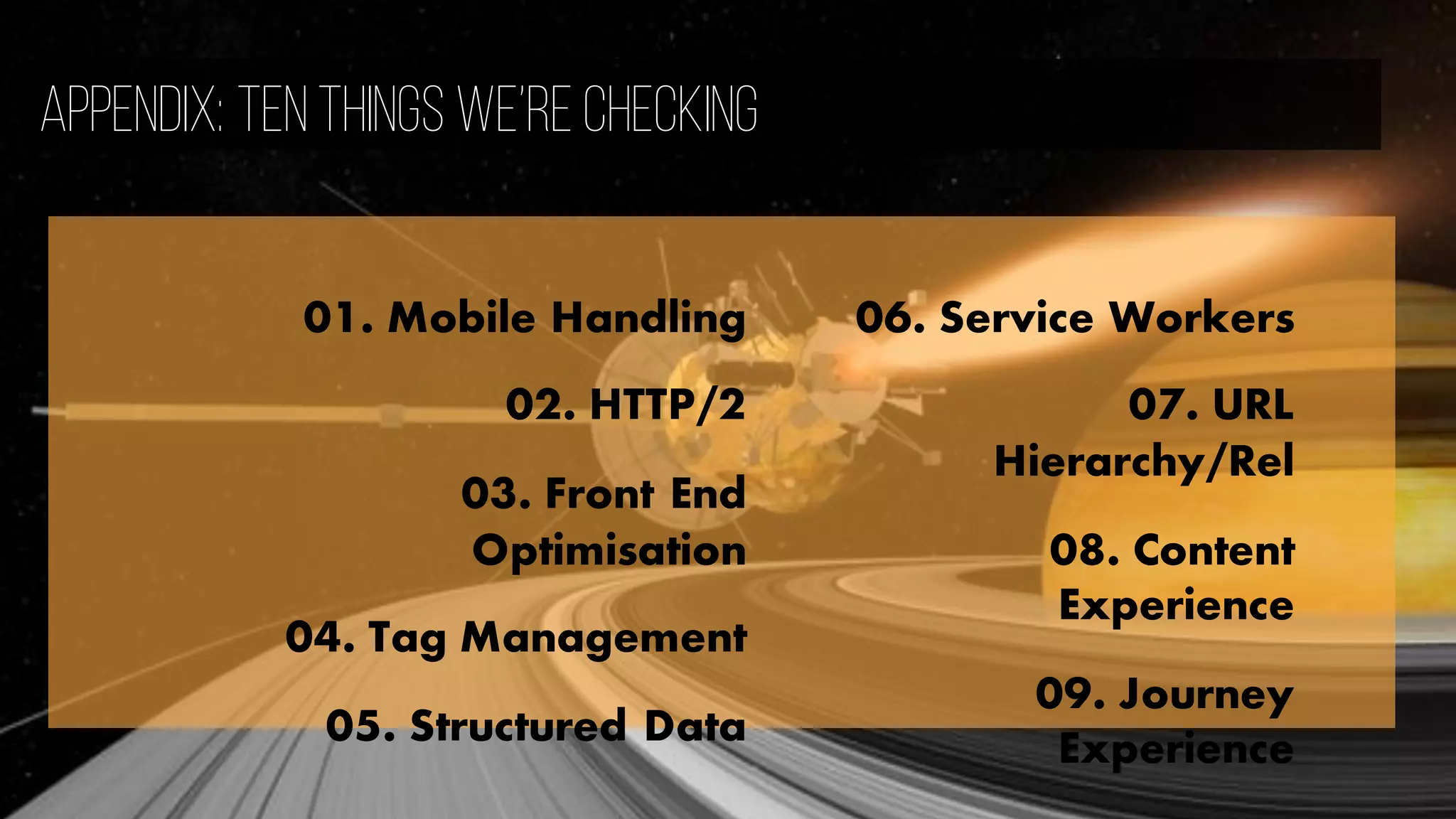 APPENDIX: TEN THINGS WE'RE CHECKING

01. Mobile Handling

02. HTTP/2

03. Front End Optimisation

04. Tag Management

05. Structured Data

06. Service Workers

07. URL Hierarchy/Rel

08. Content Experience

09. Journey Experience